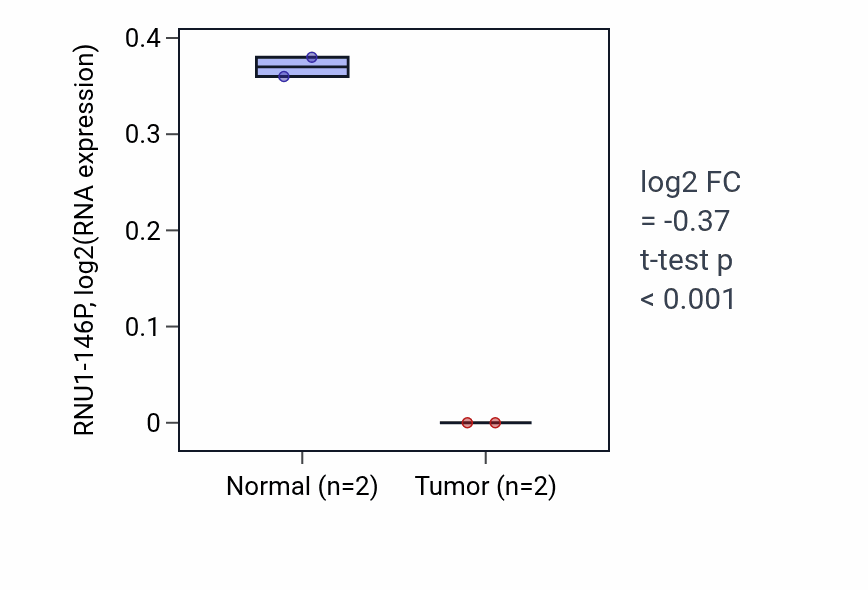 RNU1-146P, log2(RNA expression)

0.4
0.3
0.2
0.1
0

Normal (n=2)
Tumor (n=2)

log2 FC
= -0.37
t-test p
< 0.001